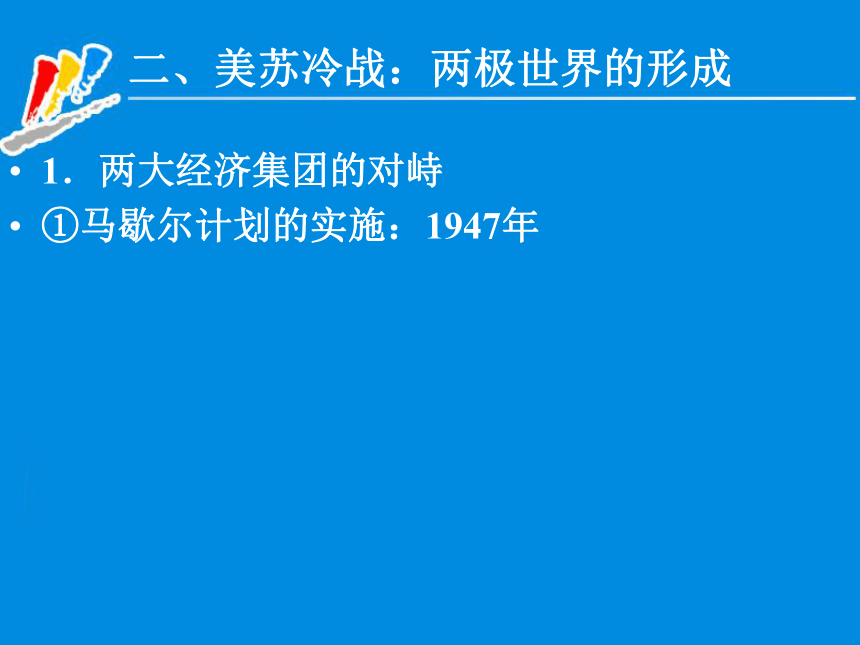 二、美苏冷战：两极世界的形成

• 1．两大经济集团的对峙
• ①马歇尔计划的实施：1947年